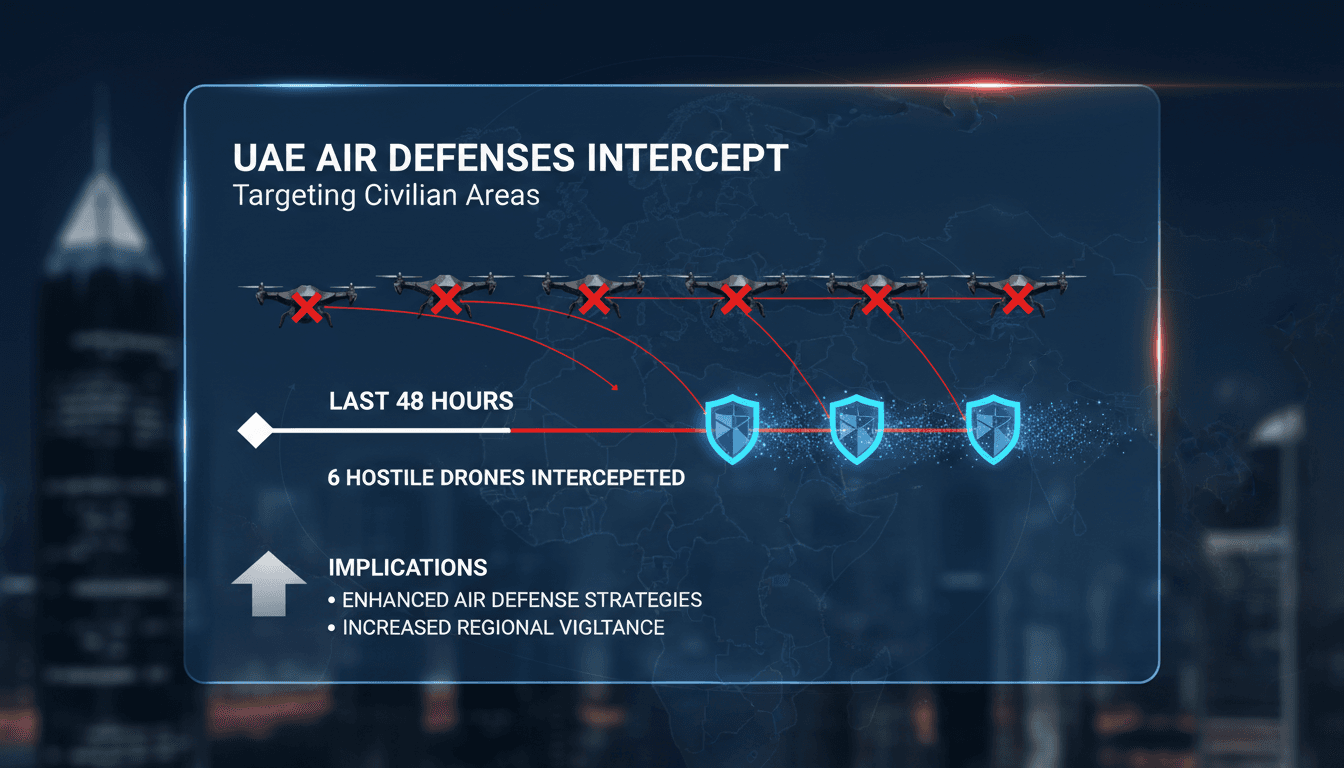 UAE AIR DEFENSES INTERCEPT
Targeting Civilian Areas

LAST 48 HOURS

6 HOSTILE DRONES INTERCEPETED

IMPLICATIONS
• ENHANCED AIR DEFENSE STRATEGIES
• INCREASED REGIONAL VIGLTANCE